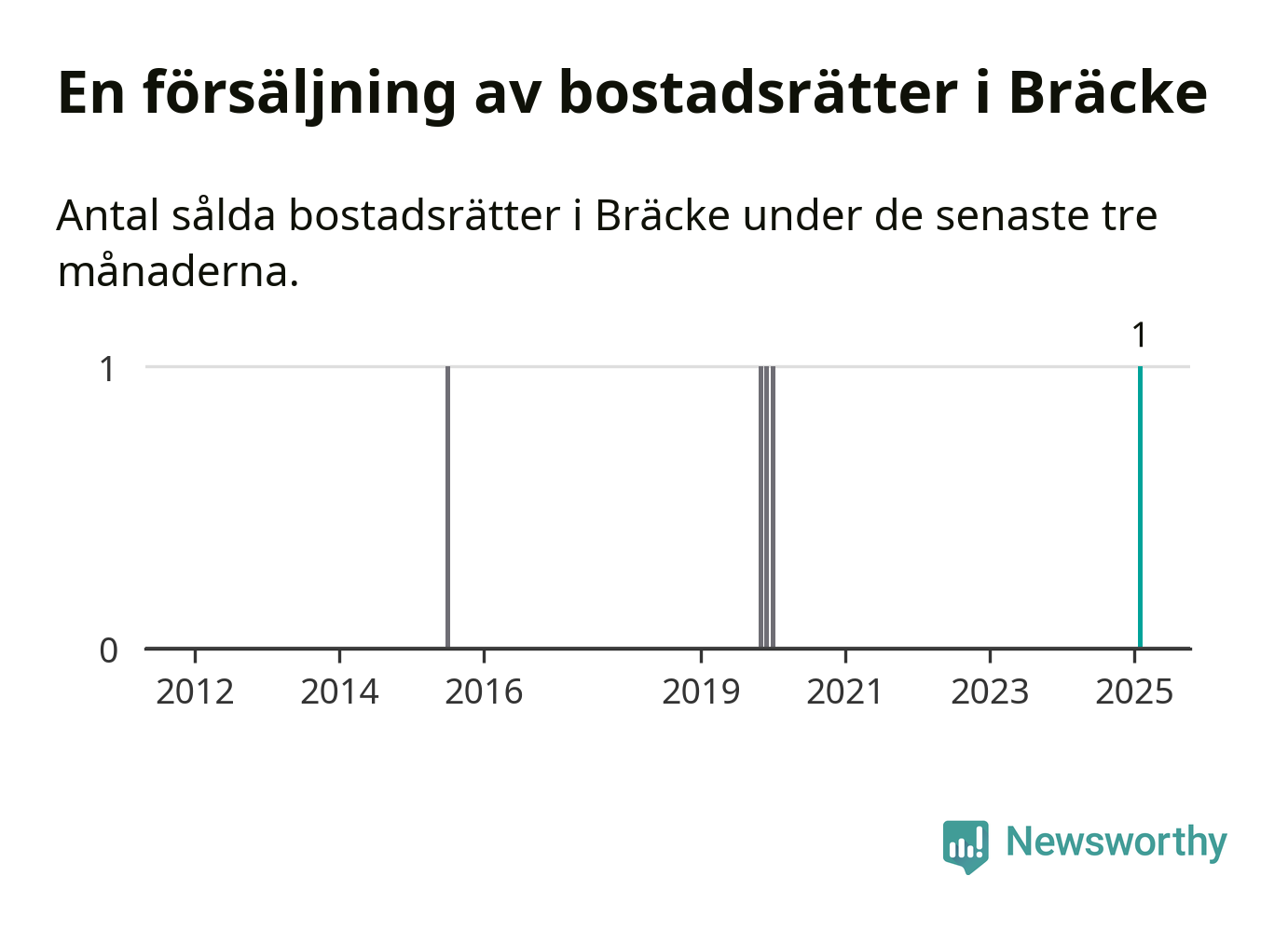 En försäljning av bostadsrätter i Bräcke

Antal sålda bostadsrätter i Bräcke under de senaste tre månaderna.

1
1
0
2012
2014
2016
2019
2021
2023
2025

Newsworthy